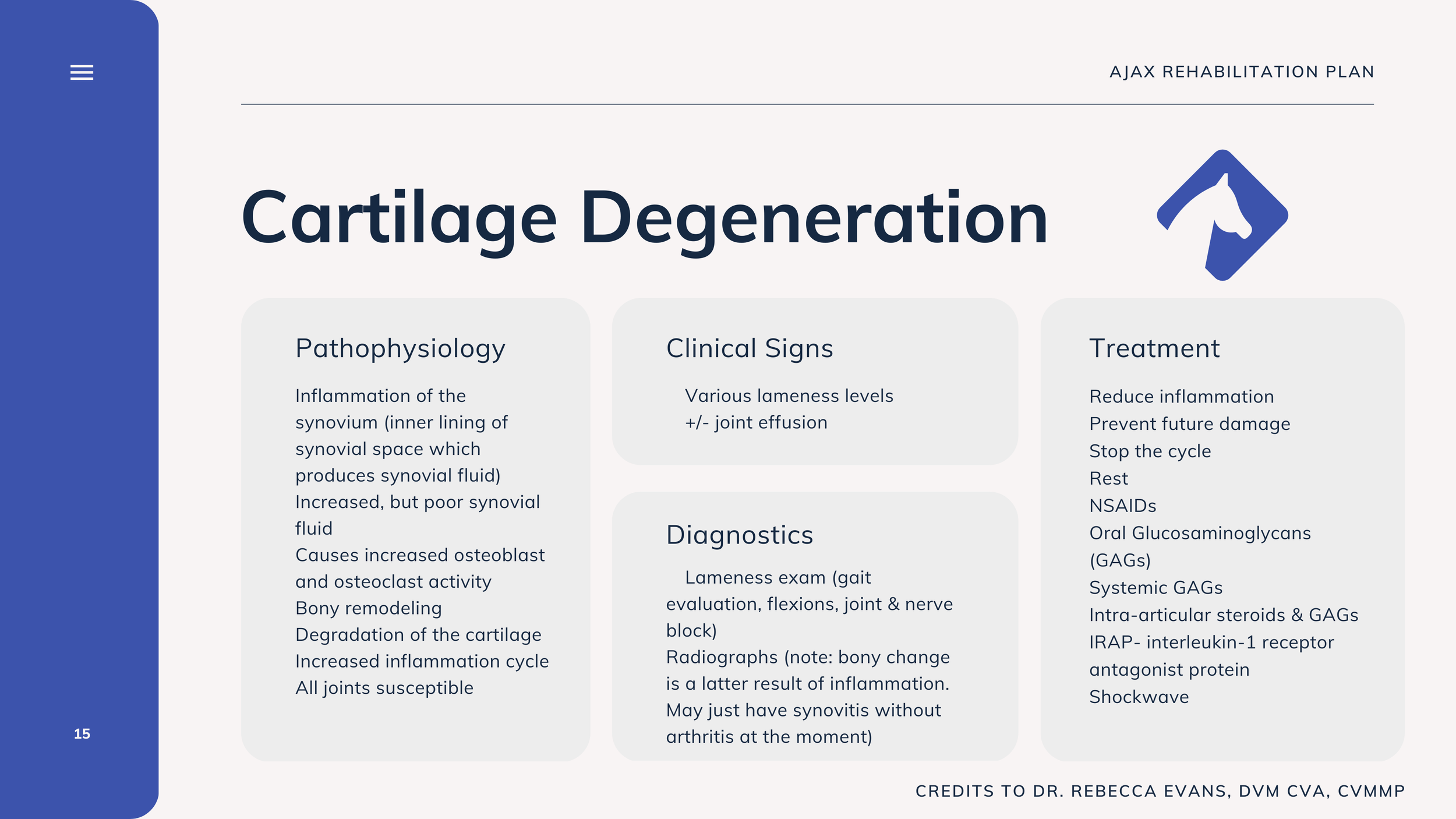 AJAX REHABILITATION PLAN

Cartilage Degeneration

Pathophysiology

Inflammation of the synovium (inner lining of synovial space which produces synovial fluid)
Increased, but poor synovial fluid
Causes increased osteoblast and osteoclast activity
Bony remodeling
Degradation of the cartilage
Increased inflammation cycle
All joints susceptible

Clinical Signs

Various lameness levels
+/- joint effusion

Diagnostics

Lameness exam (gait evaluation, flexions, joint & nerve block)
Radiographs (note: bony change is a latter result of inflammation. May just have synovitis without arthritis at the moment)

Treatment

Reduce inflammation
Prevent future damage
Stop the cycle
Rest
NSAIDs
Oral Glucosaminoglycans (GAGs)
Systemic GAGs
Intra-articular steroids & GAGs
IRAP- interleukin-1 receptor antagonist protein
Shockwave

15

CREDITS TO DR. REBECCA EVANS, DVM CVA, CVMMP